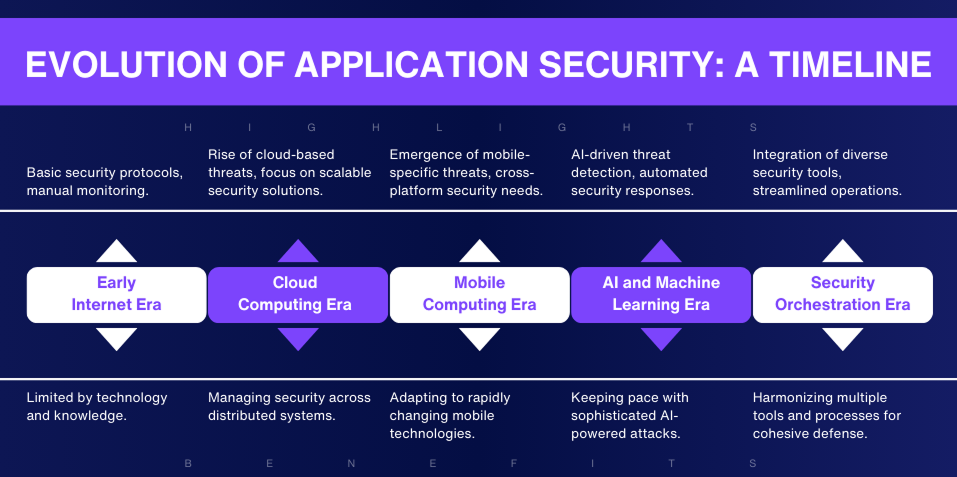 EVOLUTION OF APPLICATION SECURITY: A TIMELINE

HIGHLIGHTS

Basic security protocols, manual monitoring.

Rise of cloud-based threats, focus on scalable security solutions.

Emergence of mobile-specific threats, cross-platform security needs.

AI-driven threat detection, automated security responses.

Integration of diverse security tools, streamlined operations.

Early Internet Era

Cloud Computing Era

Mobile Computing Era

AI and Machine Learning Era

Security Orchestration Era

Limited by technology and knowledge.

Managing security across distributed systems.

Adapting to rapidly changing mobile technologies.

Keeping pace with sophisticated AI-powered attacks.

Harmonizing multiple tools and processes for cohesive defense.

BENEFITS